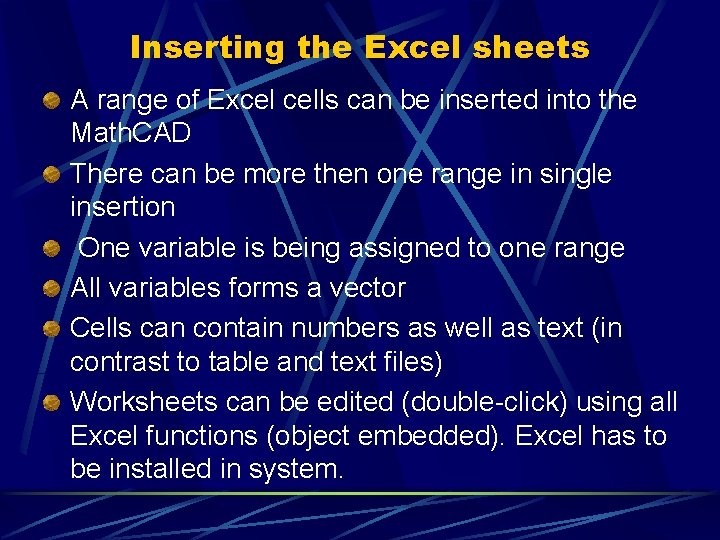 Inserting the Excel sheets

A range of Excel cells can be inserted into the MathCAD

There can be more then one range in single insertion

One variable is being assigned to one range

All variables forms a vector

Cells can contain numbers as well as text (in contrast to table and text files)

Worksheets can be edited (double-click) using all Excel functions (object embedded). Excel has to be installed in system.